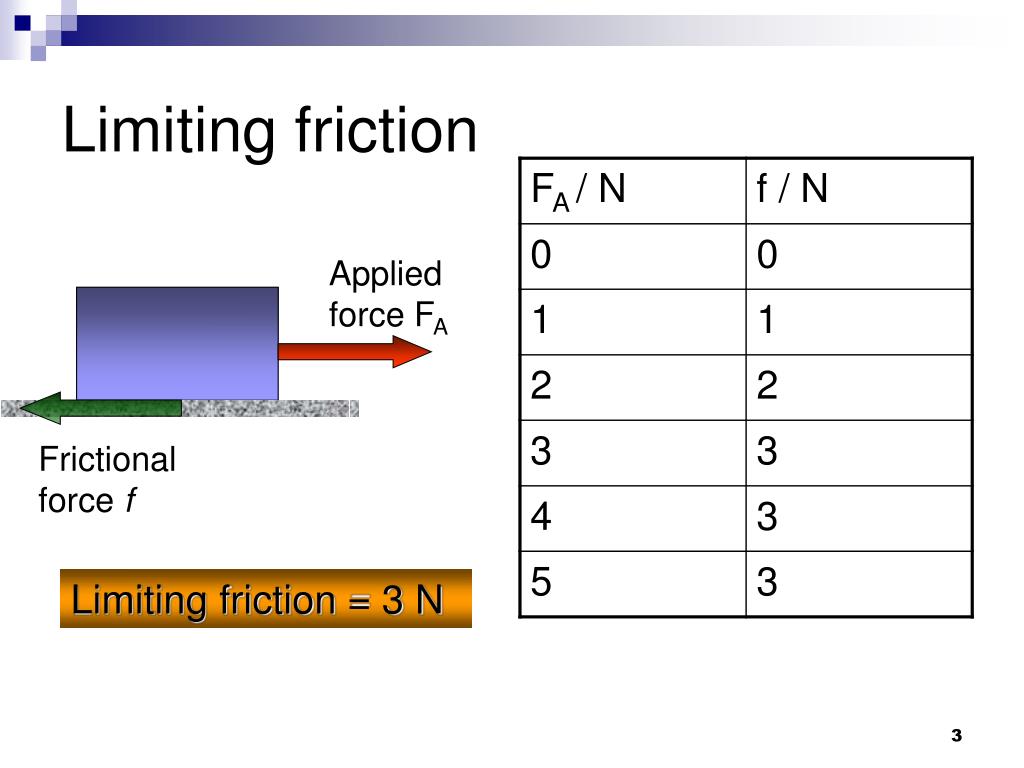 Limiting friction

Applied force $F_A$

Frictional force $f$

Limiting friction = 3 N

| $F_A$ / N | f / N |
|---|---|
| 0 | 0 |
| 1 | 1 |
| 2 | 2 |
| 3 | 3 |
| 4 | 3 |
| 5 | 3 |

3